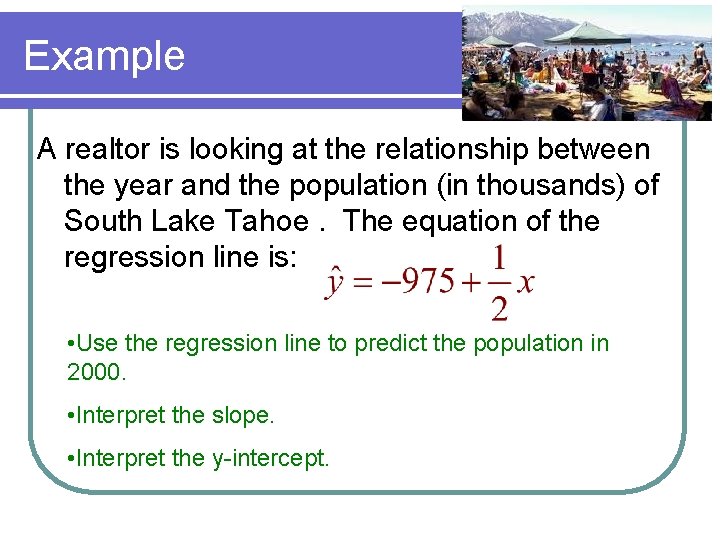 Example

A realtor is looking at the relationship between the year and the population (in thousands) of South Lake Tahoe . The equation of the regression line is: $\hat{y} = -975 + \frac{1}{2}x$

•Use the regression line to predict the population in 2000.

•Interpret the slope.

•Interpret the y-intercept.